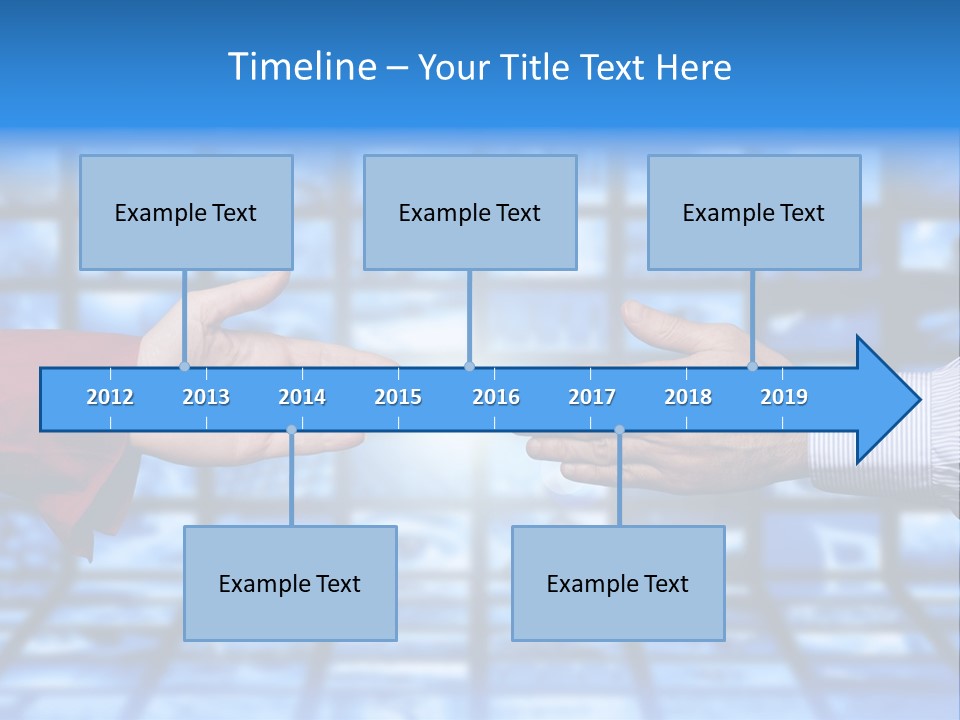 Timeline – Your Title Text Here

Example Text

Example Text

Example Text

2012 2013 2014 2015 2016 2017 2018 2019

Example Text

Example Text